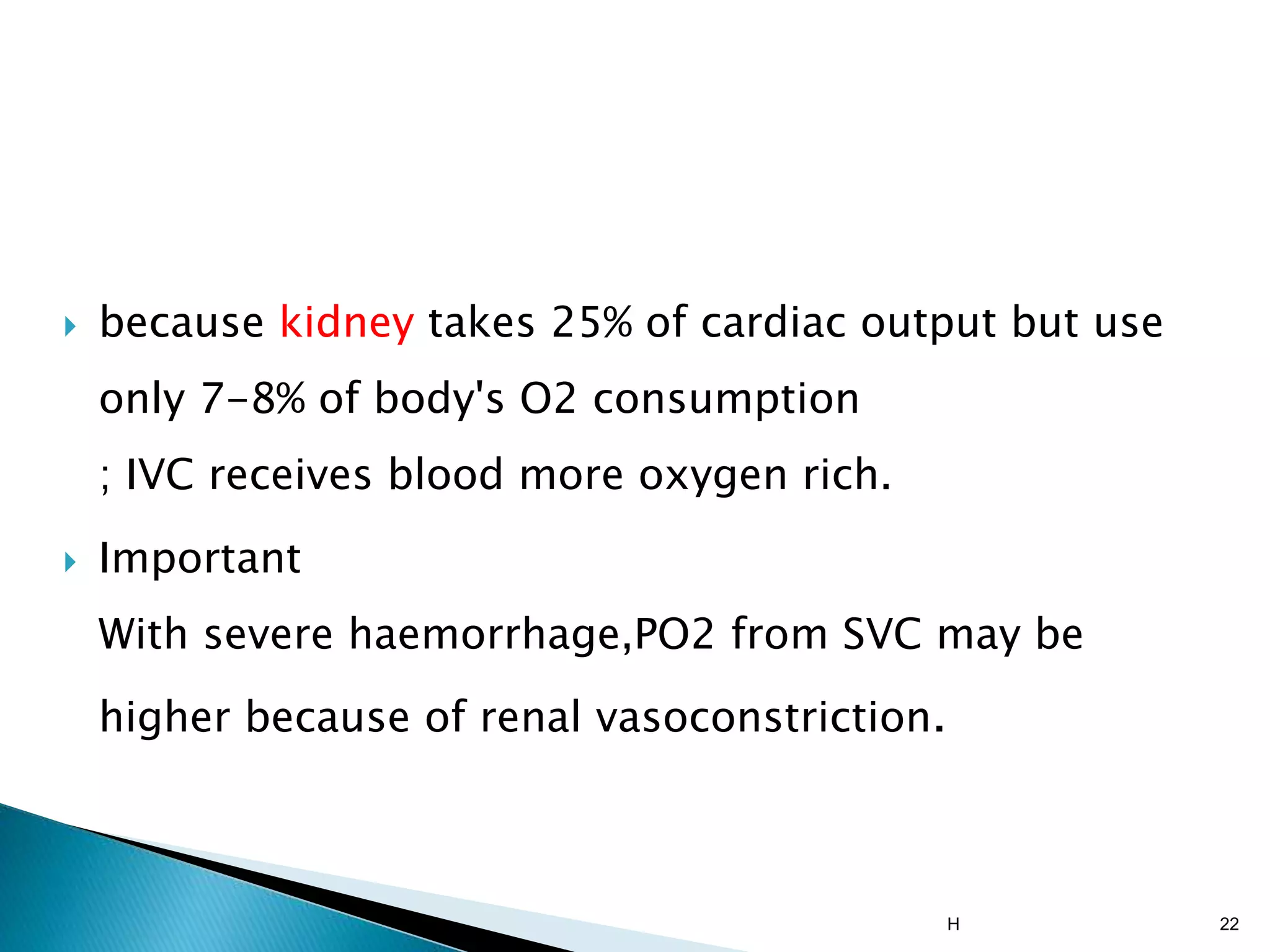 because kidney takes 25% of cardiac output but use only 7-8% of body's O2 consumption

; IVC receives blood more oxygen rich.

Important

With severe haemorrhage,PO2 from SVC may be higher because of renal vasoconstriction.

H

22